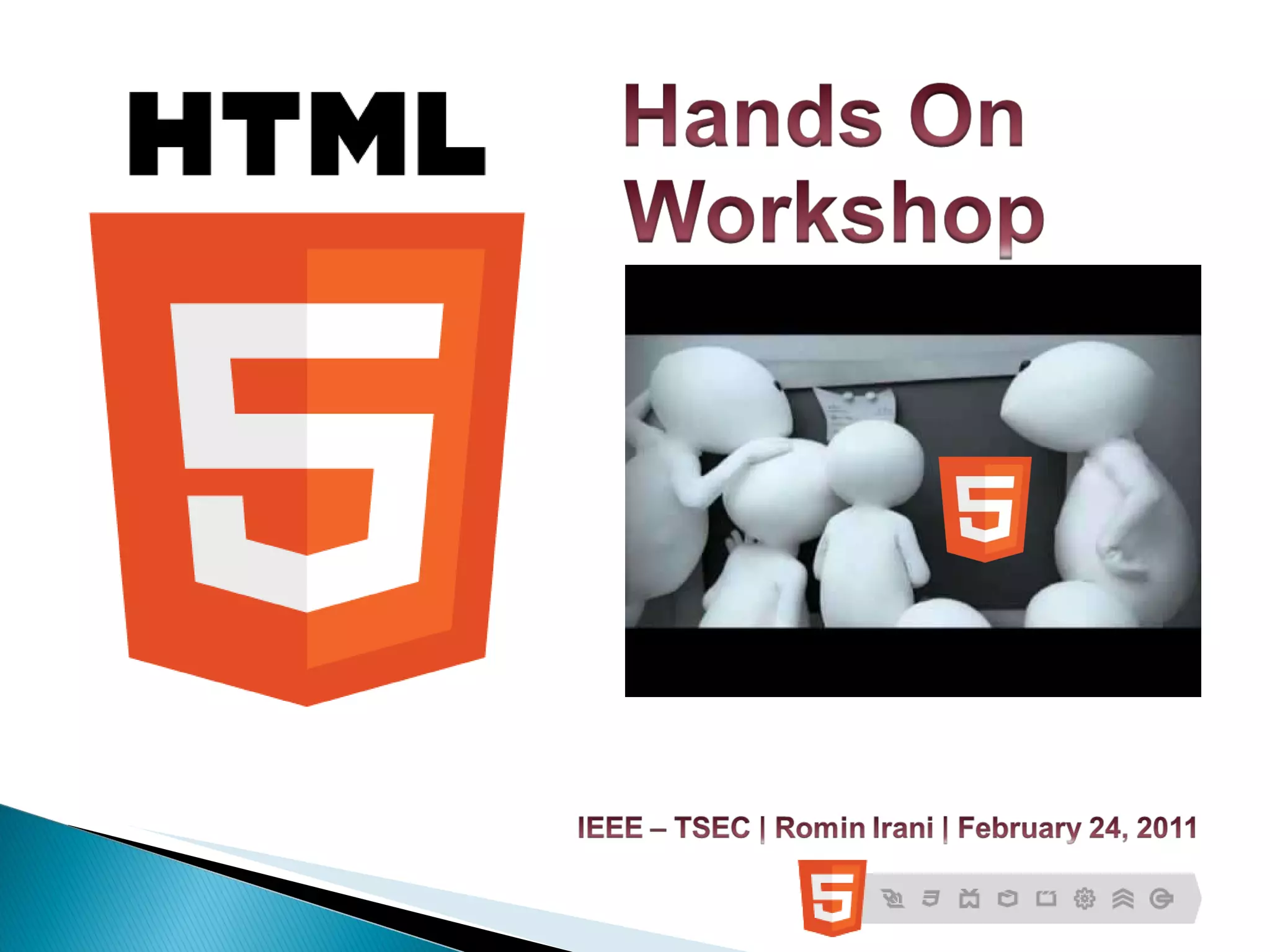 HTML

5

Hands On Workshop

5

IEEE – TSEC | Romin Irani | February 24, 2011

5